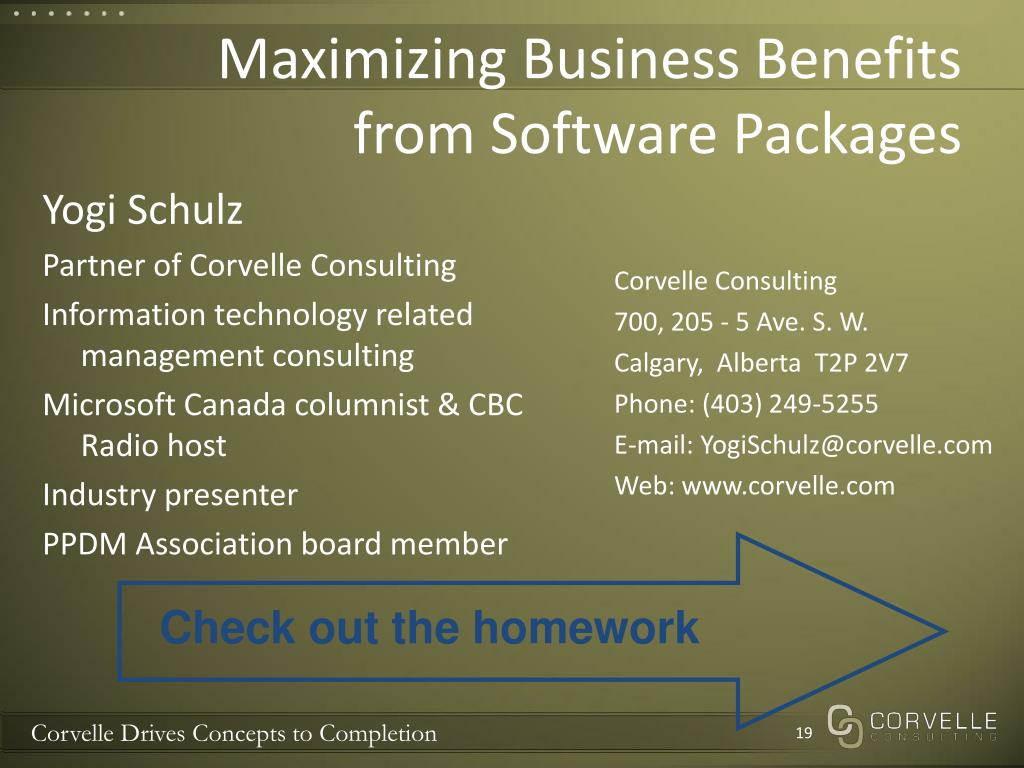 Maximizing Business Benefits from Software Packages

Yogi Schulz

Partner of Corvelle Consulting

Information technology related management consulting

Microsoft Canada columnist & CBC Radio host

Industry presenter

PPDM Association board member

Corvelle Consulting
700, 205 - 5 Ave. S. W.
Calgary, Alberta T2P 2V7
Phone: (403) 249-5255
E-mail: YogiSchulz@corvelle.com
Web: www.corvelle.com

Check out the homework

Corvelle Drives Concepts to Completion

19

CORVELLE
CONSULTING